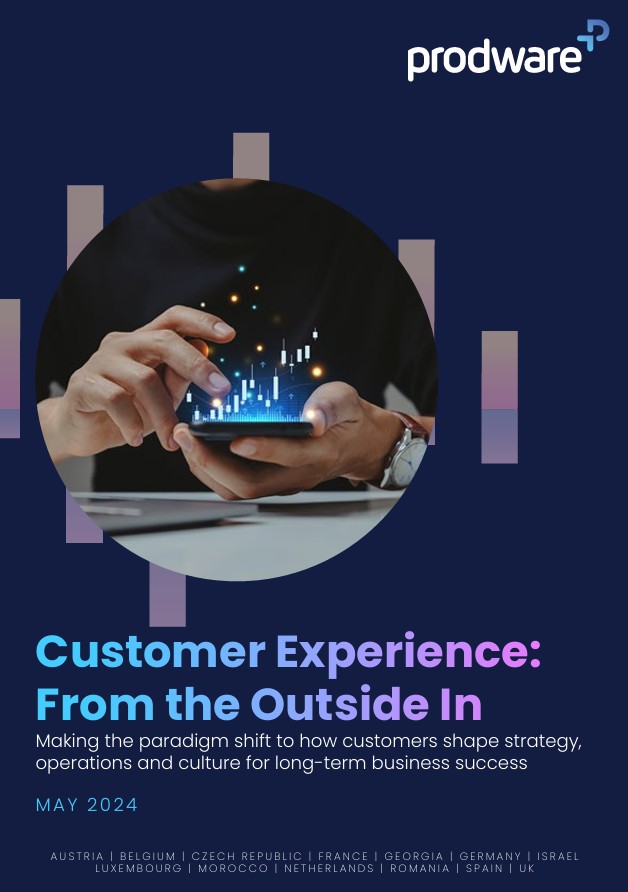 prodware

Customer Experience: From the Outside In

Making the paradigm shift to how customers shape strategy, operations and culture for long-term business success

MAY 2024

AUSTRIA | BELGIUM | CZECH REPUBLIC | FRANCE | GEORGIA | GERMANY | ISRAEL
LUXEMBOURG | MOROCCO | NETHERLANDS | ROMANIA | SPAIN | UK